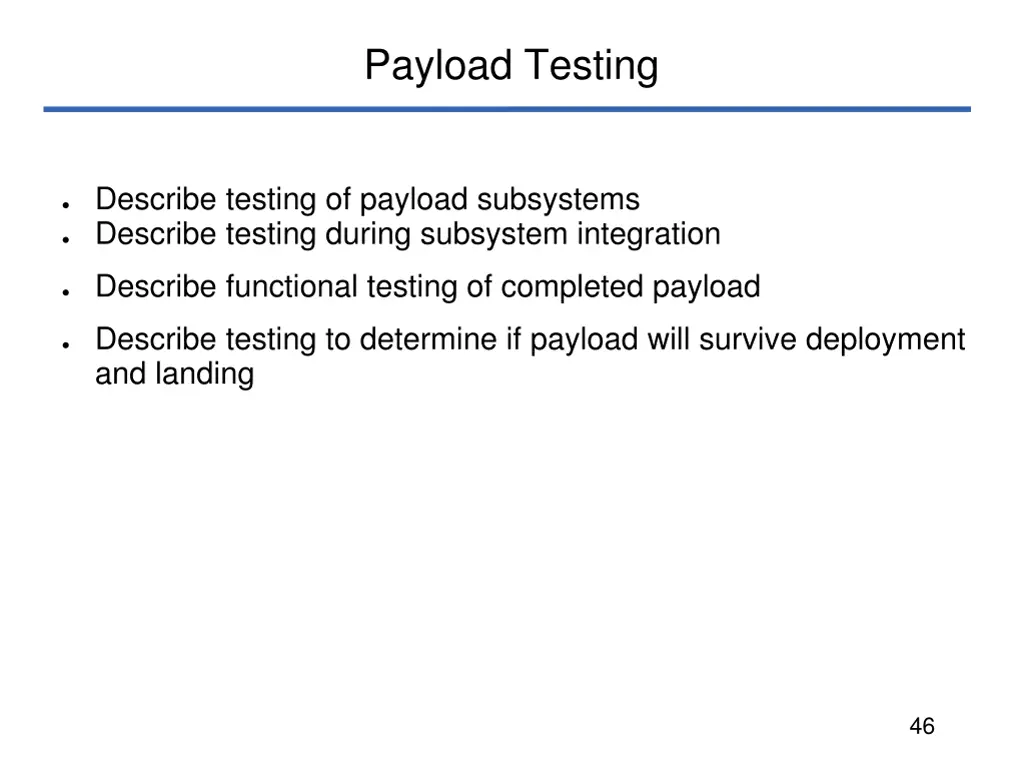 Payload Testing

- Describe testing of payload subsystems
- Describe testing during subsystem integration
- Describe functional testing of completed payload
- Describe testing to determine if payload will survive deployment and landing

46